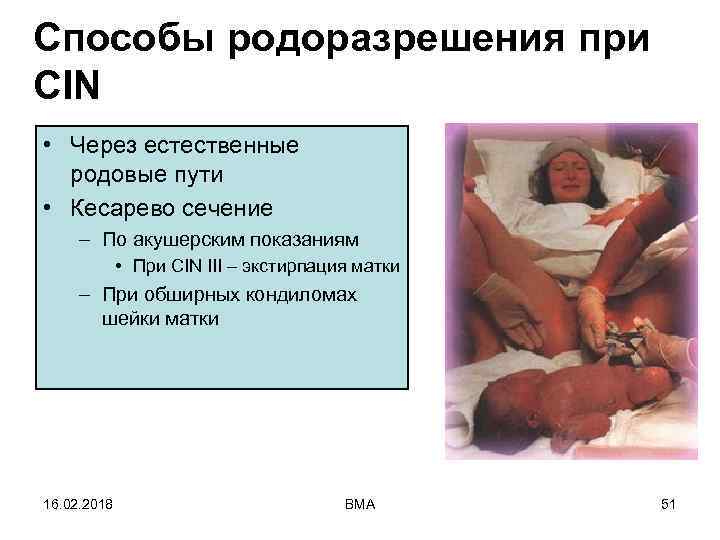 Способы родоразрешения при CIN

• Через естественные родовые пути
• Кесарево сечение
– По акушерским показаниям
• При CIN III – экстирпация матки
– При обширных кондиломах шейки матки

16.02.2018

ВМА

51